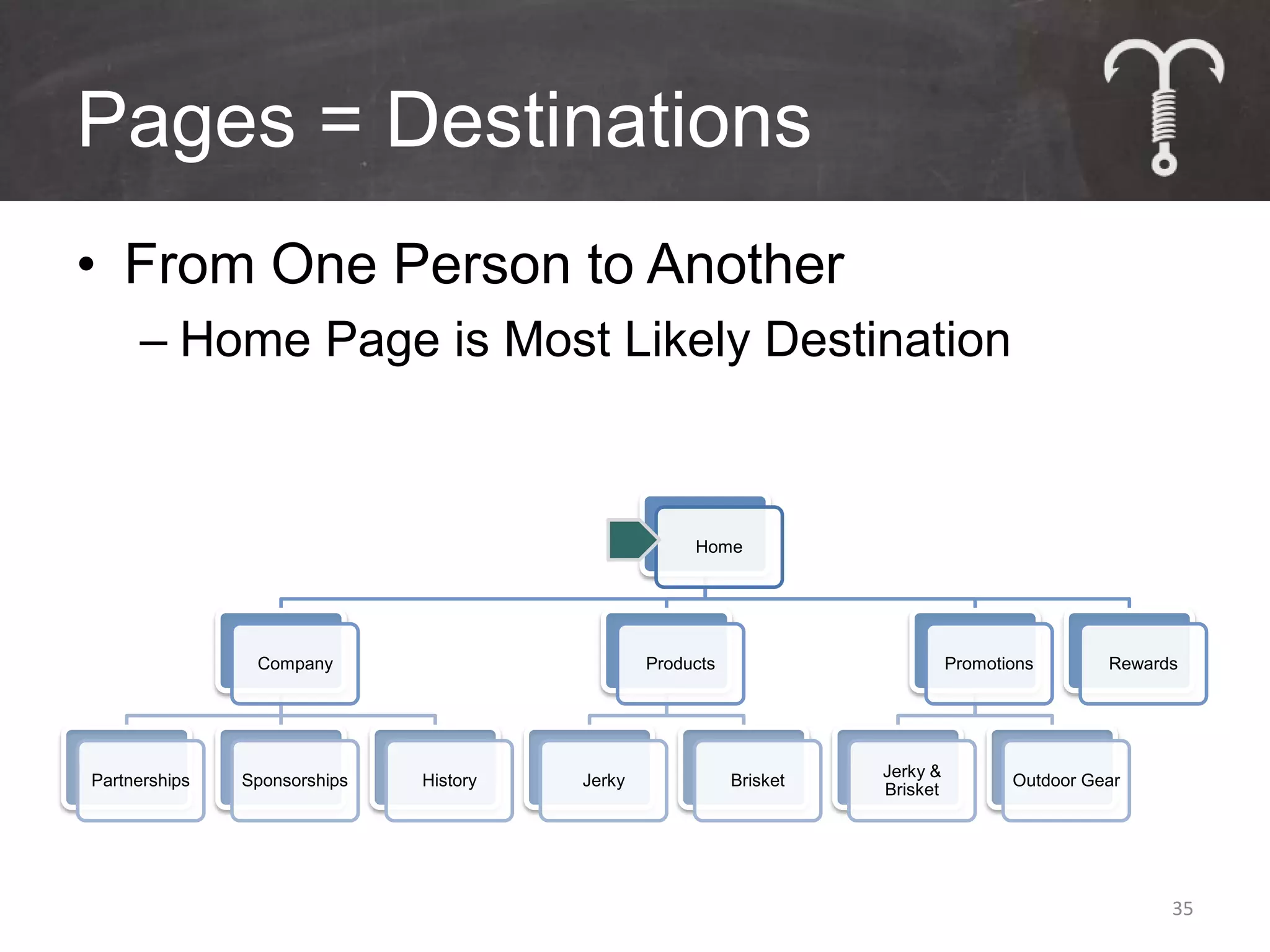 Pages = Destinations

• From One Person to Another
– Home Page is Most Likely Destination

Home

Company
Products
Promotions
Rewards

Partnerships
Sponsorships
History
Jerky
Brisket
Jerky & Brisket
Outdoor Gear

35